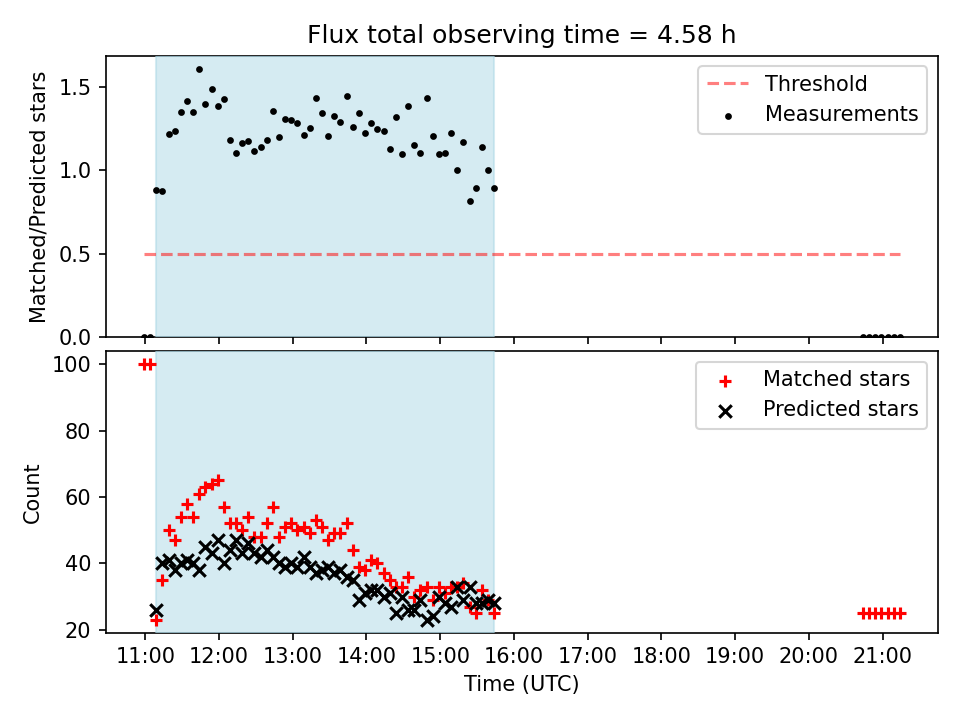 Flux total observing time = 4.58 h

Matched/Predicted stars

1.5
1.0
0.5
0.0

Threshold
Measurements

Count

100
80
60
40
20

Matched stars
Predicted stars

11:00 12:00 13:00 14:00 15:00 16:00 17:00 18:00 19:00 20:00 21:00

Time (UTC)